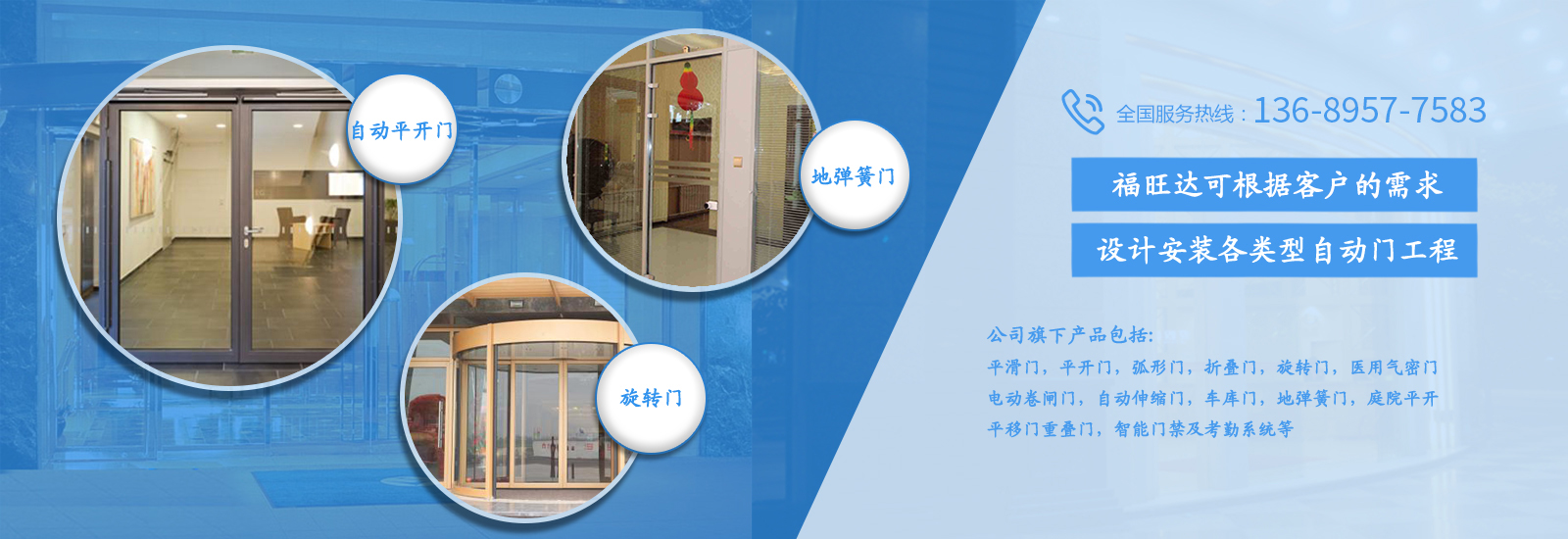 自动平开门

地弹簧门

旋转门

全国服务热线：136-8957-7583

福旺达可根据客户的需求

设计安装各类型自动门工程

公司旗下产品包括：

平滑门，平开门，弧形门，折叠门，旋转门，医用气密门
电动卷闸门，自动伸缩门，车库门，地弹簧门，庭院平开
平移门重叠门，智能门禁及考勤系统等